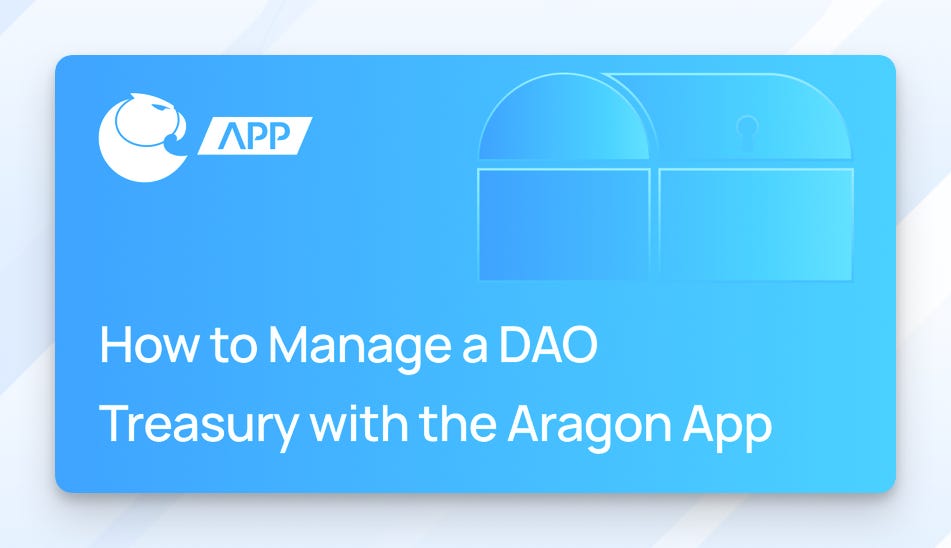 APP

How to Manage a DAO Treasury with the Aragon App